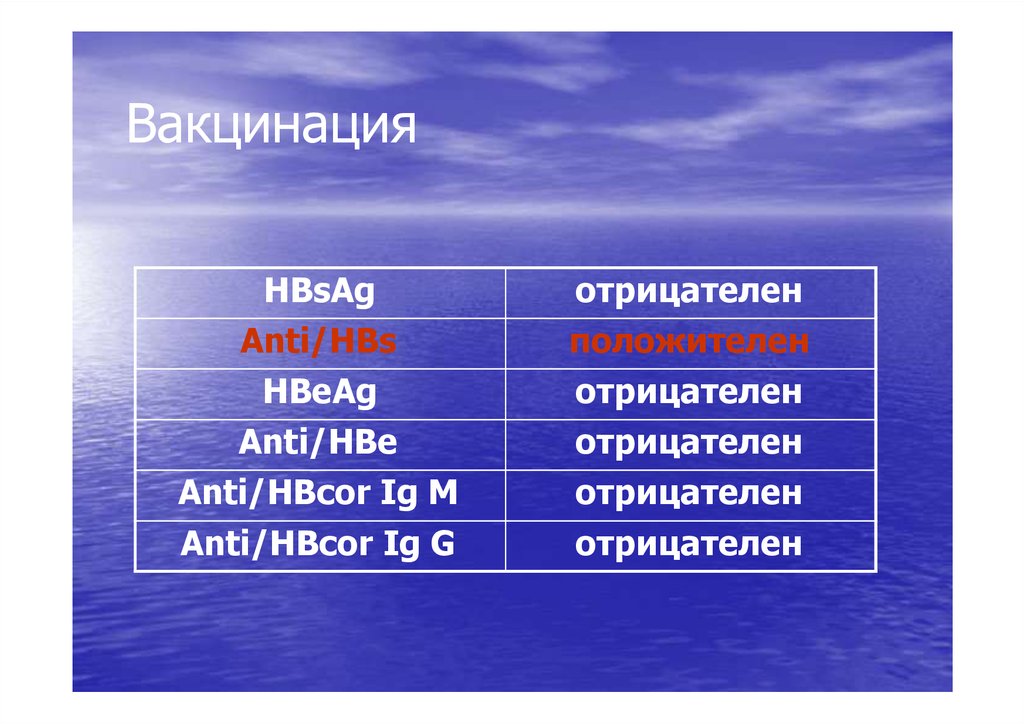 Вакцинация

| HBsAg | отрицателен |
|---|---|
| Anti/HBs | положителен |
| HBeAg | отрицателен |
| Anti/HBe | отрицателен |
| Anti/HBcor Ig M | отрицателен |
| Anti/HBcor Ig G | отрицателен |